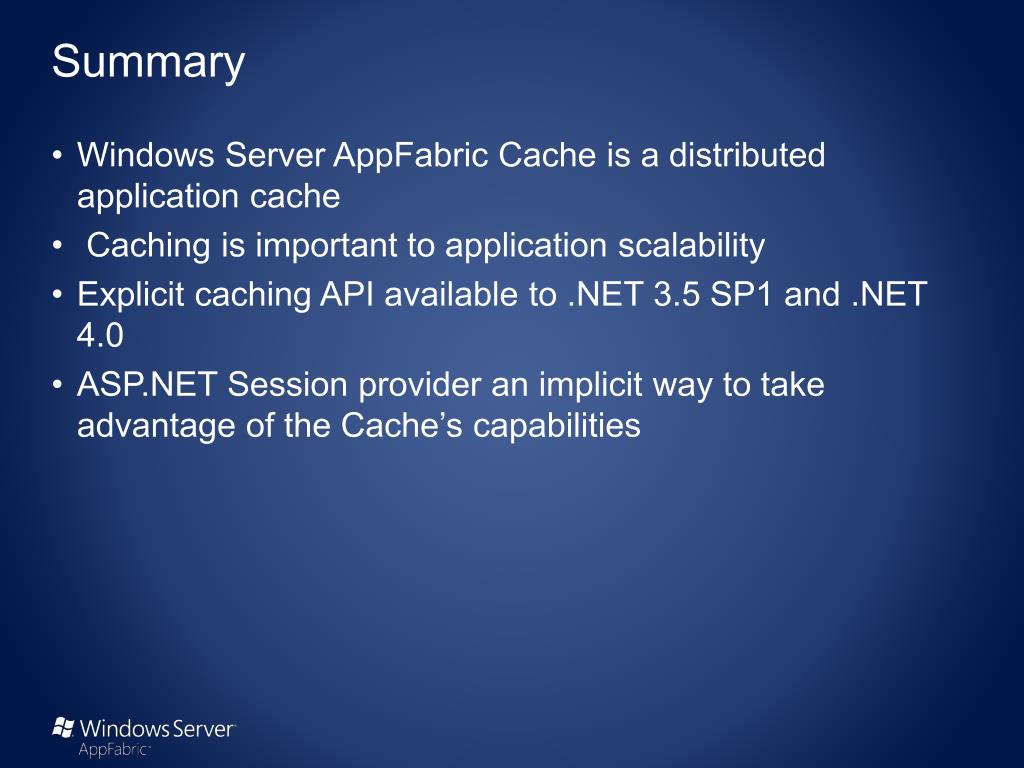 Summary

• Windows Server AppFabric Cache is a distributed application cache
• Caching is important to application scalability
• Explicit caching API available to .NET 3.5 SP1 and .NET 4.0
• ASP.NET Session provider an implicit way to take advantage of the Cache's capabilities

Windows Server
AppFabric